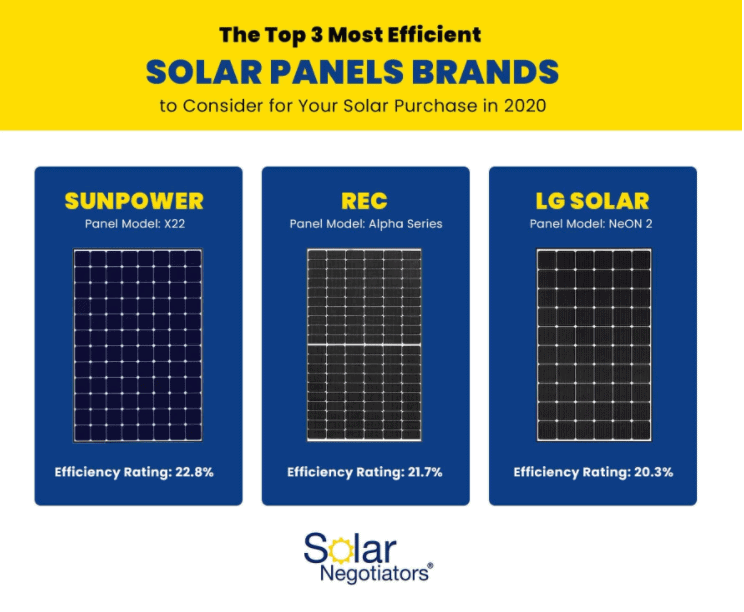 The Top 3 Most Efficient
SOLAR PANELS BRANDS
to Consider for Your Solar Purchase in 2020

SUNPOWER
Panel Model: X22
Efficiency Rating: 22.8%

REC
Panel Model: Alpha Series
Efficiency Rating: 21.7%

LG SOLAR
Panel Model: NeON 2
Efficiency Rating: 20.3%

Solar
Negotiators®